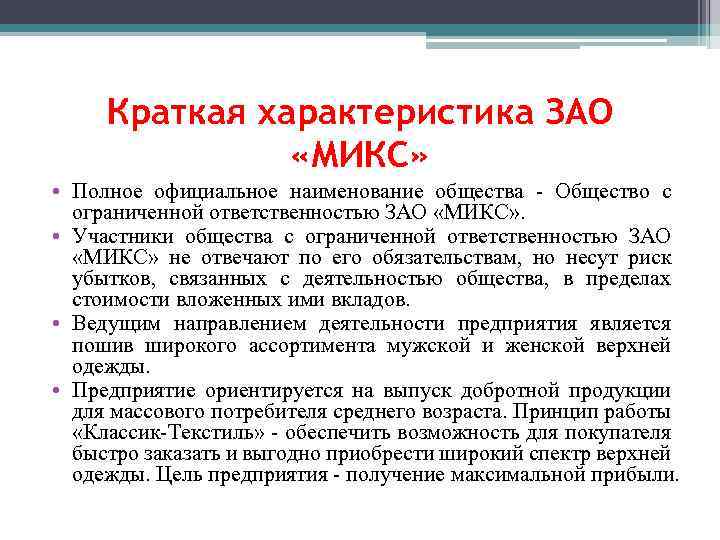 Краткая характеристика ЗАО «МИКС»

• Полное официальное наименование общества - Общество с ограниченной ответственностью ЗАО «МИКС».
• Участники общества с ограниченной ответственностью ЗАО «МИКС» не отвечают по его обязательствам, но несут риск убытков, связанных с деятельностью общества, в пределах стоимости вложенных ими вкладов.
• Ведущим направлением деятельности предприятия является пошив широкого ассортимента мужской и женской верхней одежды.
• Предприятие ориентируется на выпуск добротной продукции для массового потребителя среднего возраста. Принцип работы «Классик-Текстиль» - обеспечить возможность для покупателя быстро заказать и выгодно приобрести широкий спектр верхней одежды. Цель предприятия - получение максимальной прибыли.